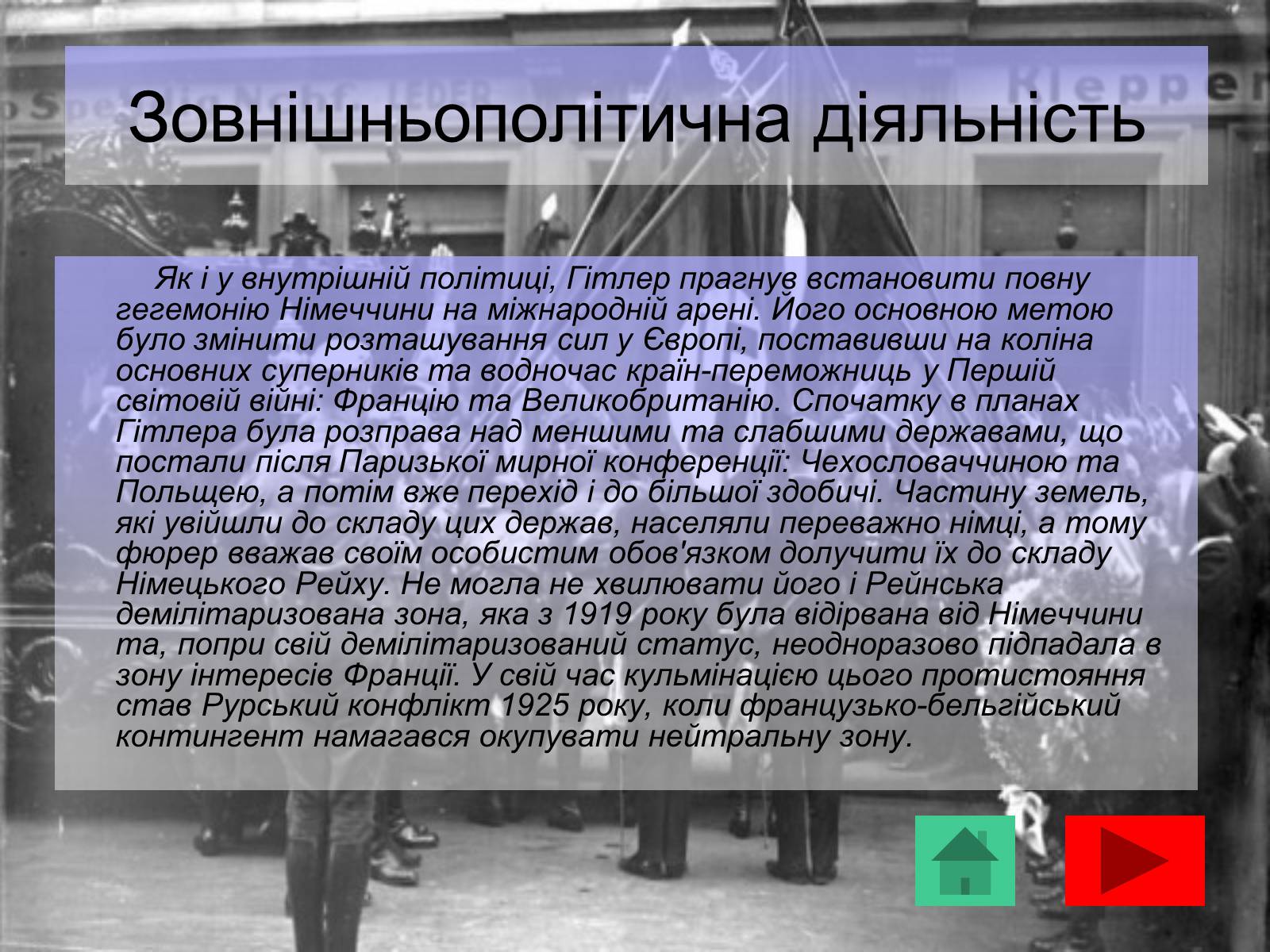 Зовнішньополітична діяльність

Як і у внутрішній політиці, Гітлер прагнув встановити повну гегемонію Німеччини на міжнародній арені. Його основною метою було змінити розташування сил у Європі, поставивши на коліна основних суперників та водночас країн-переможниць у Першій світовій війні: Францію та Великобританію. Спочатку в планах Гітлера була розправа над меншими та слабшими державами, що постали після Паризької мирної конференції: Чехословаччиною та Польщею, а потім вже перехід і до більшої здобичі. Частину земель, які увійшли до складу цих держав, населяли переважно німці, а тому фюрер вважав своїм особистим обов'язком долучити їх до складу Німецького Рейху. Не могла не хвилювати його і Рейнська демілітаризована зона, яка з 1919 року була відірвана від Німеччини та, попри свій демілітаризований статус, неодноразово підпадала в зону інтересів Франції. У свій час кульмінацією цього протистояння став Рурський конфлікт 1925 року, коли французько-бельгійський контингент намагався окупувати нейтральну зону.